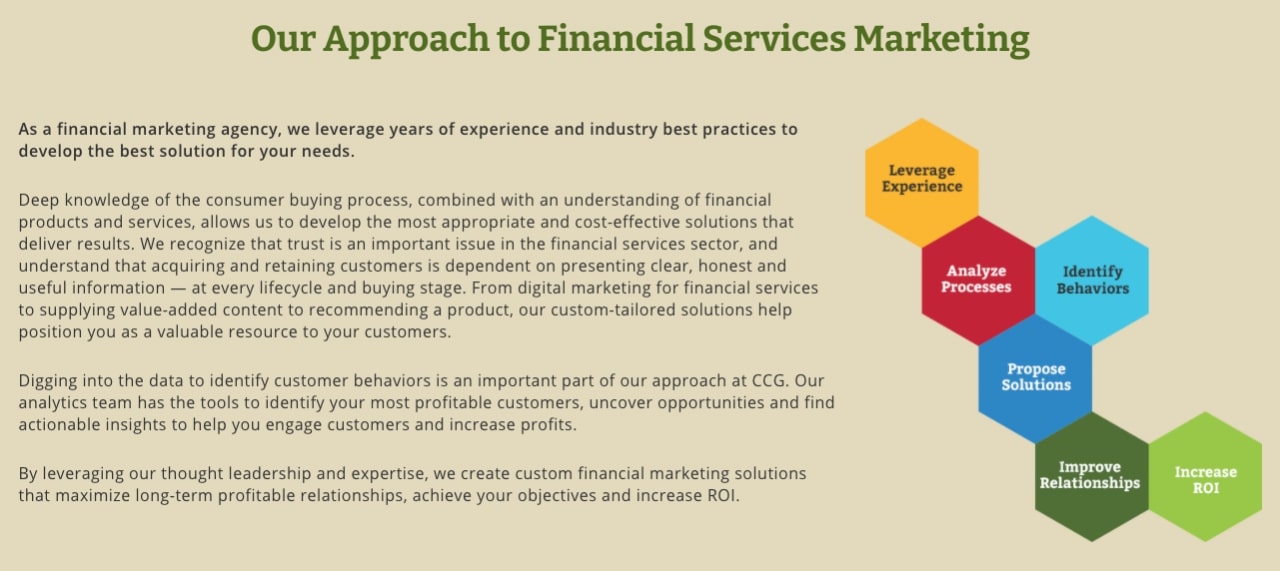 Our Approach to Financial Services Marketing

As a financial marketing agency, we leverage years of experience and industry best practices to develop the best solution for your needs.

Deep knowledge of the consumer buying process, combined with an understanding of financial products and services, allows us to develop the most appropriate and cost-effective solutions that deliver results. We recognize that trust is an important issue in the financial services sector, and understand that acquiring and retaining customers is dependent on presenting clear, honest and useful information — at every lifecycle and buying stage. From digital marketing for financial services to supplying value-added content to recommending a product, our custom-tailored solutions help position you as a valuable resource to your customers.

Digging into the data to identify customer behaviors is an important part of our approach at CCG. Our analytics team has the tools to identify your most profitable customers, uncover opportunities and find actionable insights to help you engage customers and increase profits.

By leveraging our thought leadership and expertise, we create custom financial marketing solutions that maximize long-term profitable relationships, achieve your objectives and increase ROI.

Leverage Experience

Analyze Processes

Identify Behaviors

Propose Solutions

Improve Relationships

Increase ROI